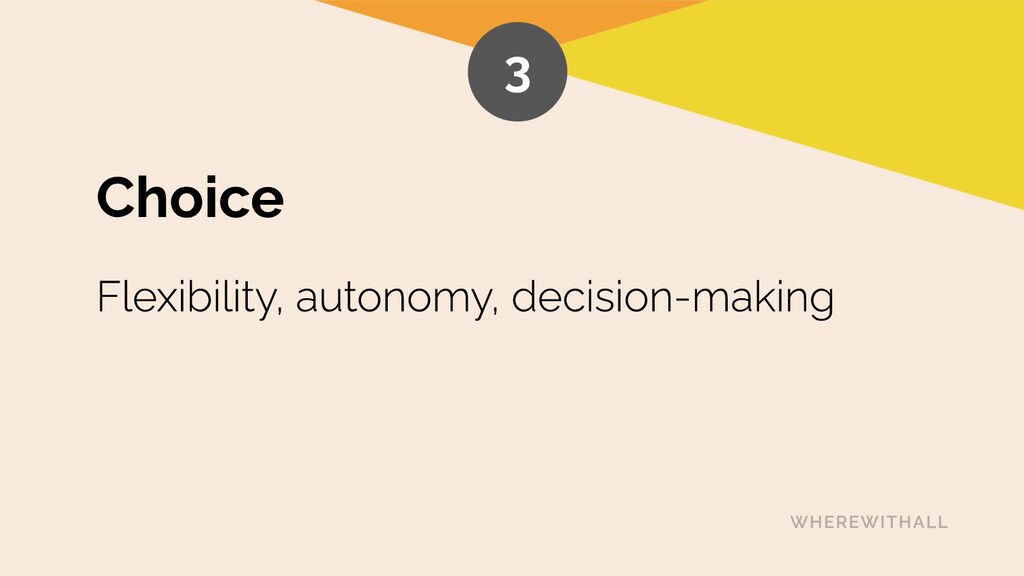 3

Choice

Flexibility, autonomy, decision-making

WHEREWITHALL